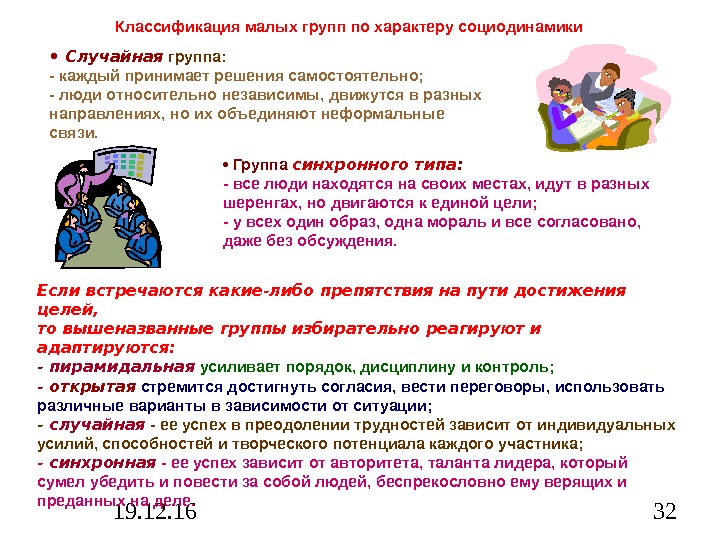 Классификация малых групп по характеру социодинамики

• Случайная группа:
- каждый принимает решения самостоятельно;
- люди относительно независимы, движутся в разных направлениях, но их объединяют неформальные связи.

• Группа синхронного типа:
- все люди находятся на своих местах, идут в разных шеренгах, но двигаются к единой цели;
- у всех один образ, одна мораль и все согласовано, даже без обсуждения.

Если встречаются какие-либо препятствия на пути достижения целей,
то вышеназванные группы избирательно реагируют и адаптируются:
- пирамидальная усиливает порядок, дисциплину и контроль;
- открытая стремится достигнуть согласия, вести переговоры, использовать различные варианты в зависимости от ситуации;
- случайная - ее успех в преодолении трудностей зависит от индивидуальных усилий, способностей и творческого потенциала каждого участника;
- синхронная - ее успех зависит от авторитета, таланта лидера, который сумел убедить и повести за собой людей, беспрекословно ему верящих и преданных на деле.

19.12.16

32